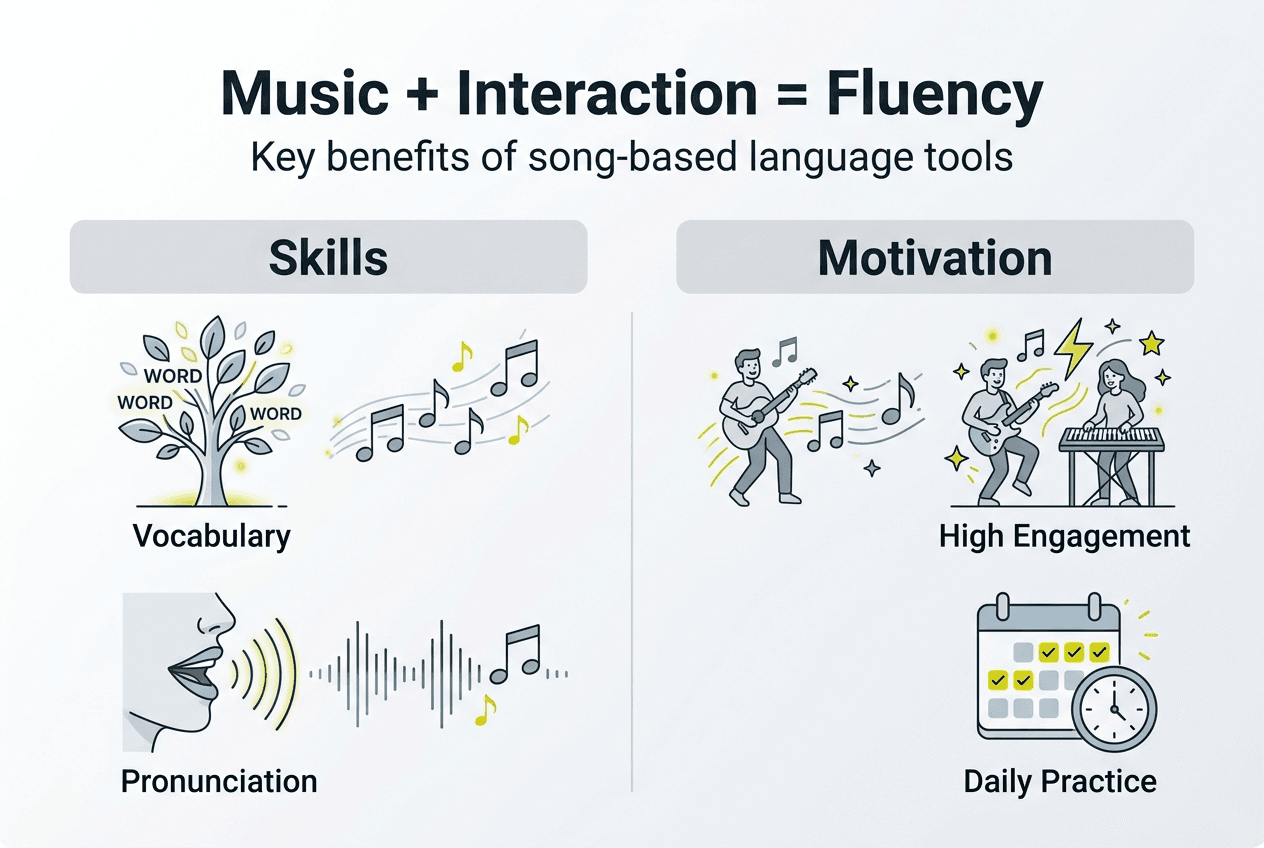 Music + Interaction = Fluency
Key benefits of song-based language tools

Skills

WORD
WORD
WORD

Vocabulary

Pronunciation

Motivation

High Engagement

Daily Practice